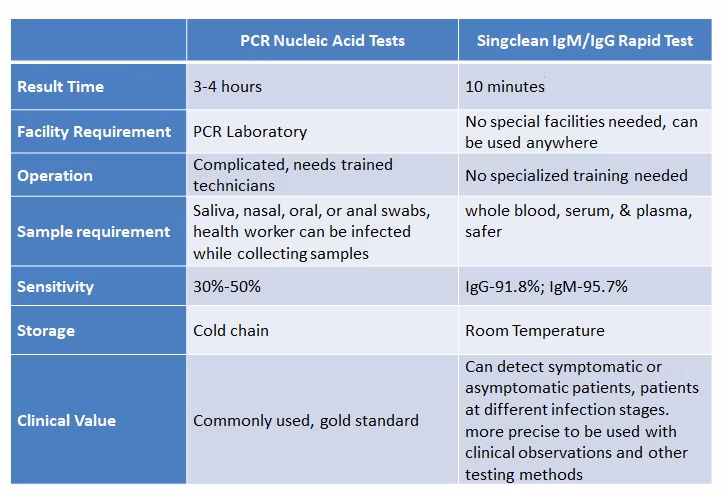 |  | PCR Nucleic Acid Tests | Singclean IgM/IgG Rapid Test |
|---|---|---|
| Result Time | 3-4 hours | 10 minutes |
| Facility Requirement | PCR Laboratory | No special facilities needed, can be used anywhere |
| Operation | Complicated, needs trained technicians | No specialized training needed |
| Sample requirement | Saliva, nasal, oral, or anal swabs, health worker can be infected while collecting samples | whole blood, serum, & plasma, safer |
| Sensitivity | 30%-50% | IgG-91.8%; IgM-95.7% |
| Storage | Cold chain | Room Temperature |
| Clinical Value | Commonly used, gold standard | Can detect symptomatic or asymptomatic patients, patients at different infection stages. more precise to be used with clinical observations and other testing methods |